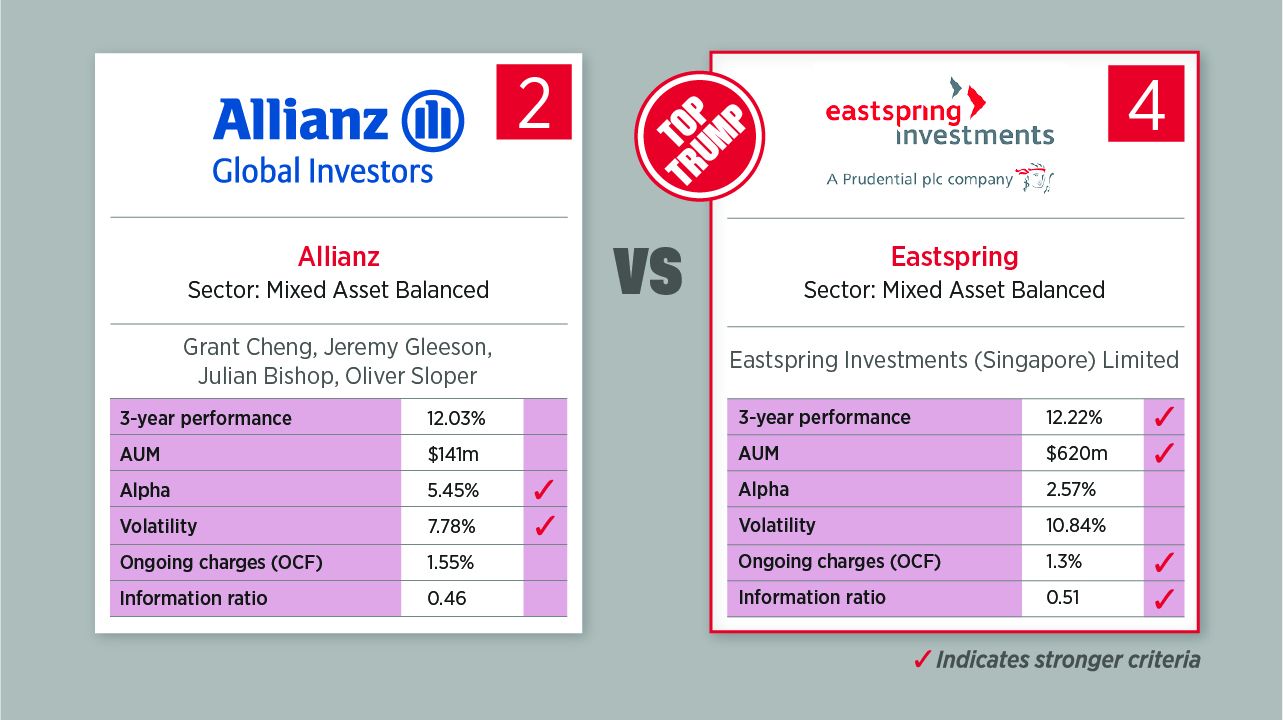 Allianz
Global Investors

2

Allianz
Sector: Mixed Asset Balanced

Grant Cheng, Jeremy Gleeson, Julian Bishop, Oliver Sloper

| 3-year performance | 12.03% | |
|---|---|---|
| AUM | $141m | |
| Alpha | 5.45% | ✓ |
| Volatility | 7.78% | ✓ |
| Ongoing charges (OCF) | 1.55% | |
| Information ratio | 0.46 | |

VS

TOP TRUMP

eastspring investments
A Prudential plc company

4

Eastspring
Sector: Mixed Asset Balanced

Eastspring Investments (Singapore) Limited

| 3-year performance | 12.22% | ✓ |
|---|---|---|
| AUM | $620m | ✓ |
| Alpha | 2.57% | |
| Volatility | 10.84% | |
| Ongoing charges (OCF) | 1.3% | ✓ |
| Information ratio | 0.51 | ✓ |

✓ Indicates stronger criteria